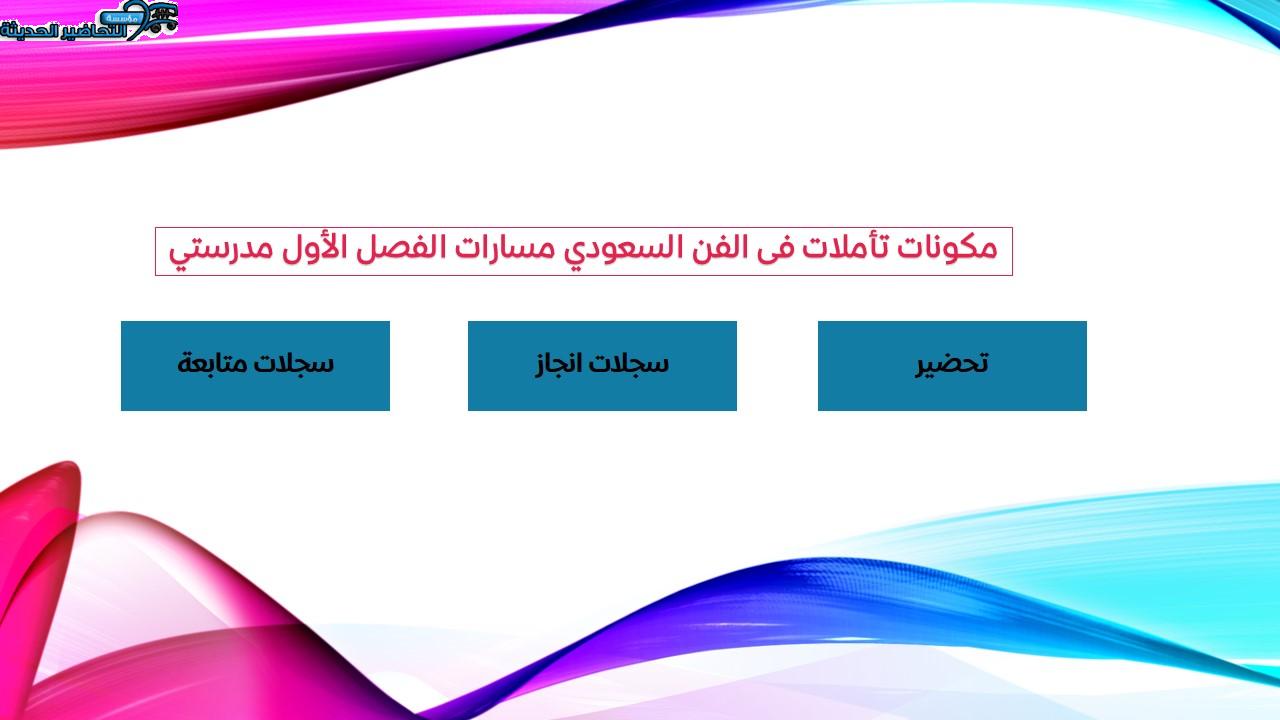 مؤسسة التحاضير الحديثة

مكونات تأملات فى الفن السعودي مسارات الفصل الأول مدرستي

تحضير

سجلات انجاز

سجلات متابعة